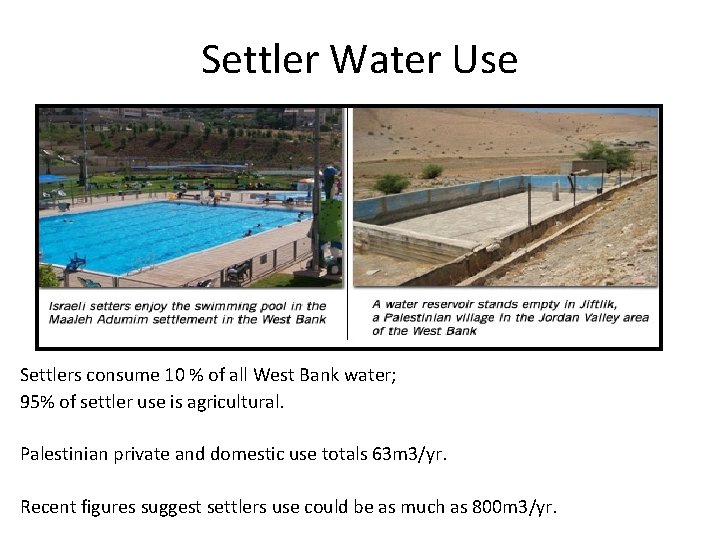 Settler Water Use

Israeli setters enjoy the swimming pool in the Maaleh Adumim settlement in the West Bank

A water reservoir stands empty in Jiftlik, a Palestinian village in the Jordan Valley area of the West Bank

Settlers consume 10 % of all West Bank water;
95% of settler use is agricultural.

Palestinian private and domestic use totals 63m3/yr.

Recent figures suggest settlers use could be as much as 800m3/yr.